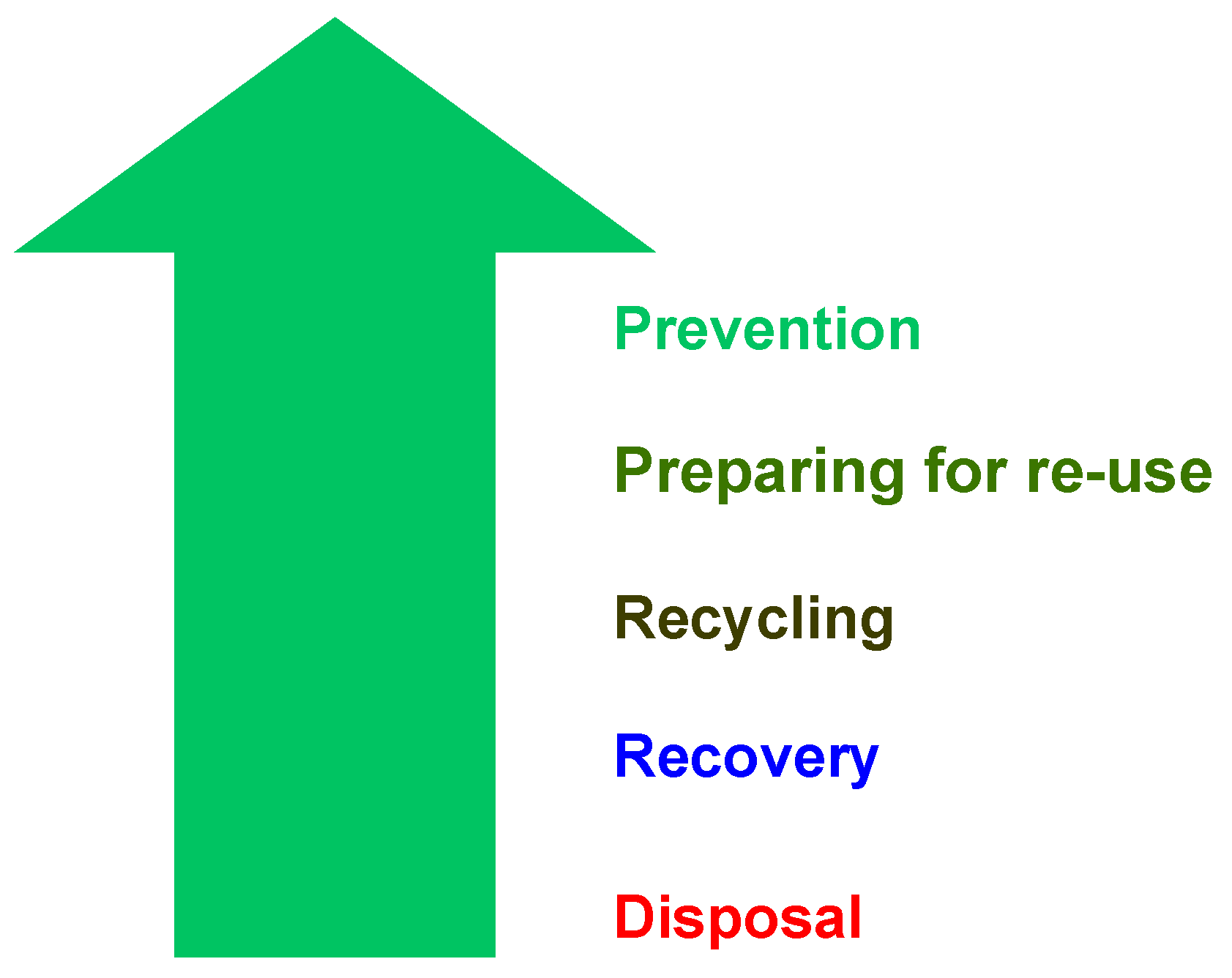 Prevention

Preparing for re-use

Recycling

Recovery

Disposal